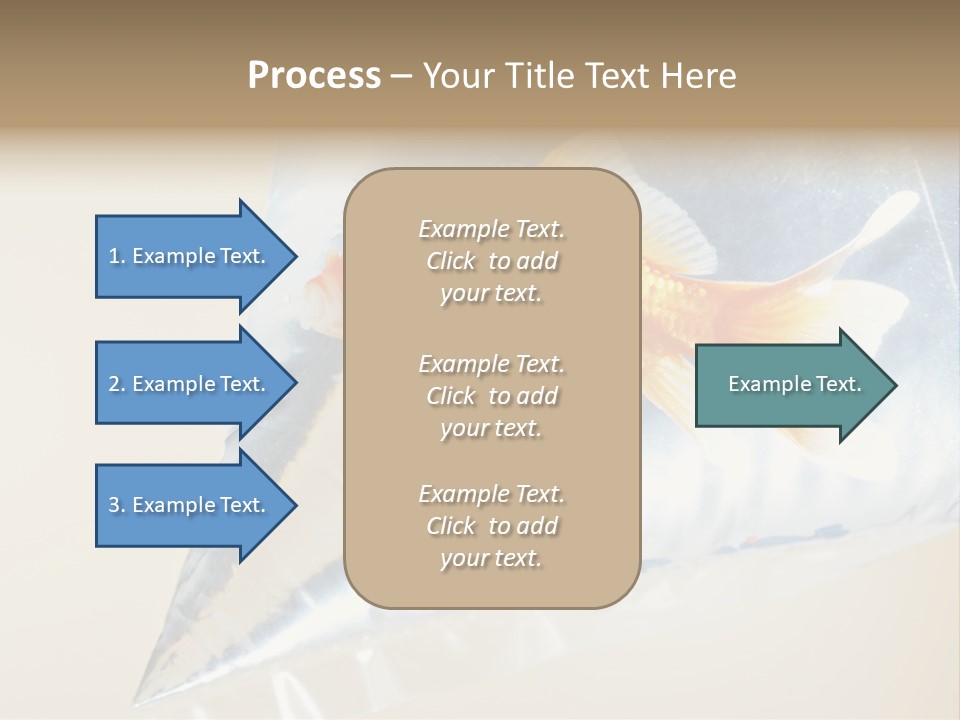 Process – Your Title Text Here

1. Example Text.

2. Example Text.

3. Example Text.

Example Text. Click to add your text.

Example Text. Click to add your text.

Example Text. Click to add your text.

Example Text.